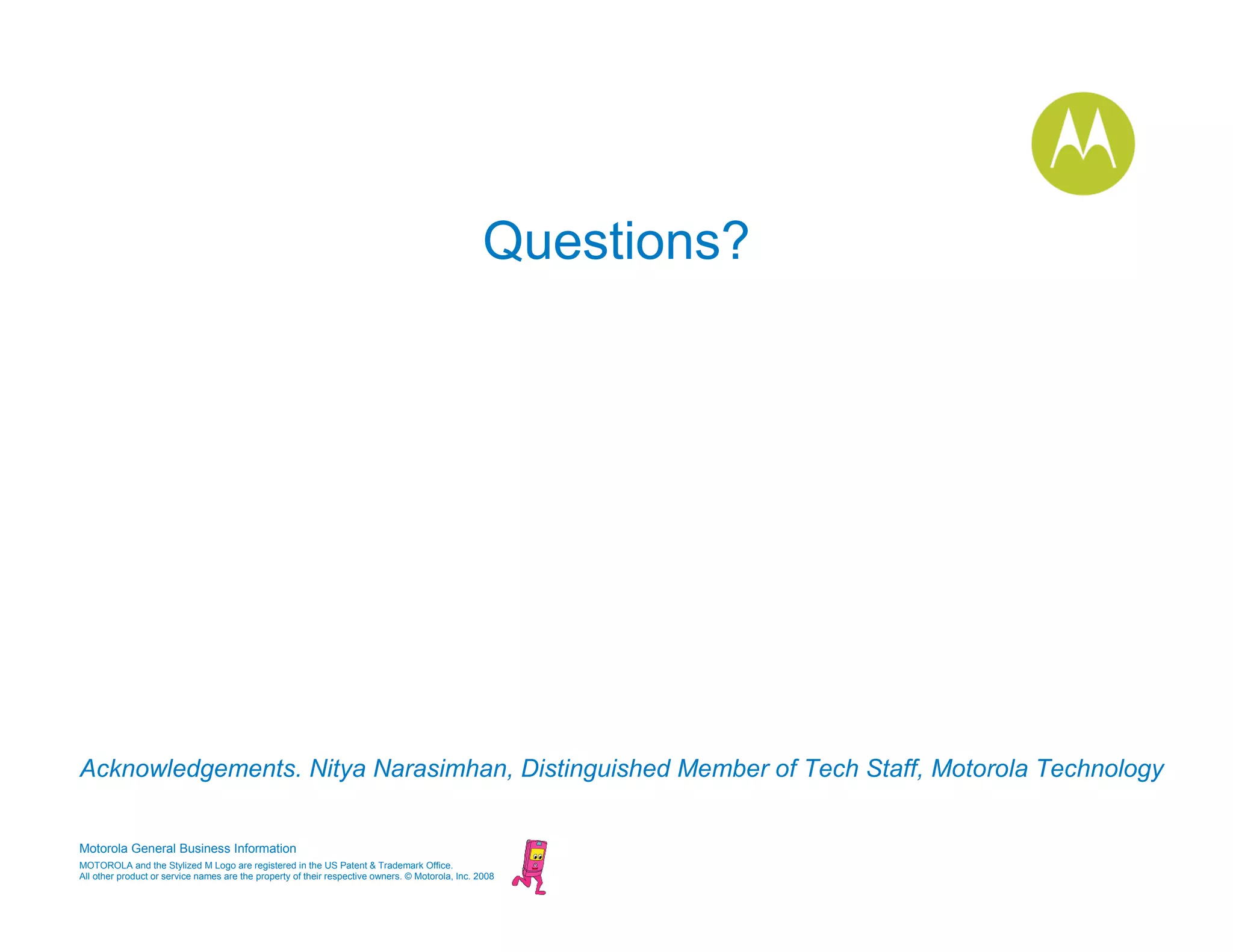 Questions?

Acknowledgements. Nitya Narasimhan, Distinguished Member of Tech Staff, Motorola Technology

Motorola General Business Information

MOTOROLA and the Stylized M Logo are registered in the US Patent & Trademark Office.
All other product or service names are the property of their respective owners. © Motorola, Inc. 2008